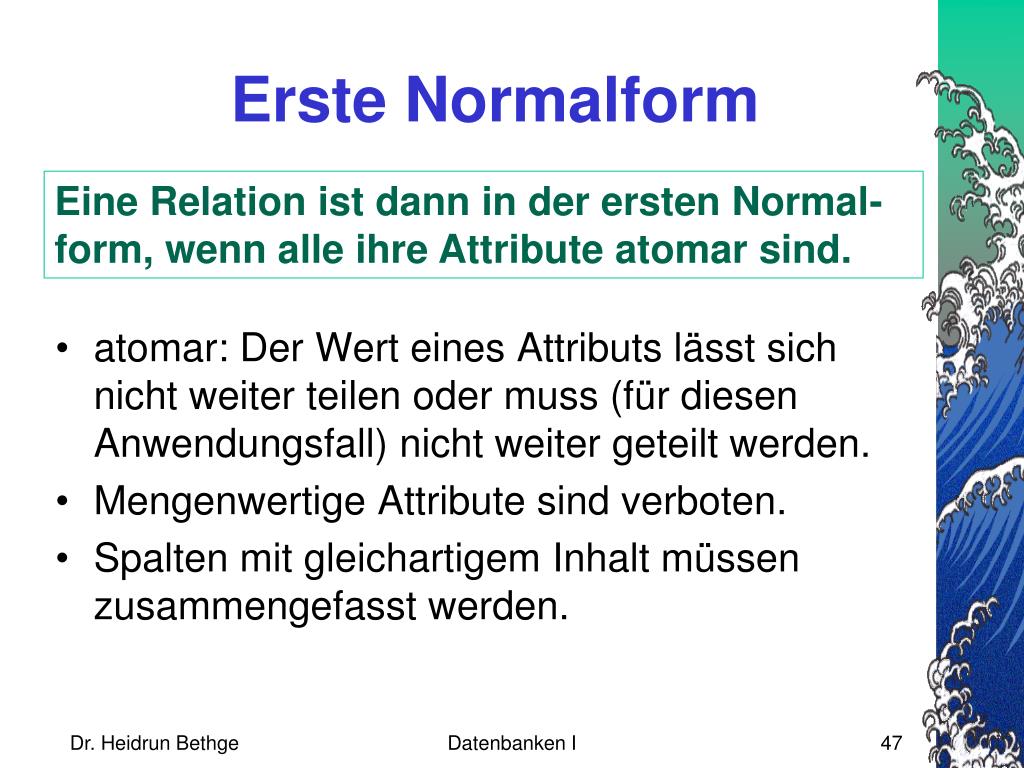 Erste Normalform

Eine Relation ist dann in der ersten Normalform, wenn alle ihre Attribute atomar sind.

• atomar: Der Wert eines Attributs lässt sich nicht weiter teilen oder muss (für diesen Anwendungsfall) nicht weiter geteilt werden.
• Mengenwertige Attribute sind verboten.
• Spalten mit gleichartigem Inhalt müssen zusammengefasst werden.

Dr. Heidrun Bethge

Datenbanken I

47